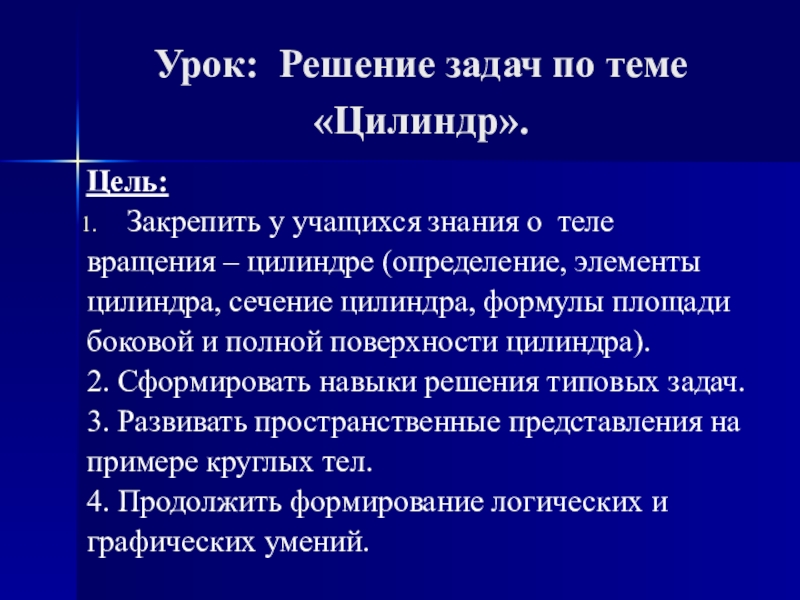 Урок: Решение задач по теме «Цилиндр».

Цель:
1. Закрепить у учащихся знания о теле вращения – цилиндре (определение, элементы цилиндра, сечение цилиндра, формулы площади боковой и полной поверхности цилиндра).
2. Сформировать навыки решения типовых задач.
3. Развивать пространственные представления на примере круглых тел.
4. Продолжить формирование логических и графических умений.